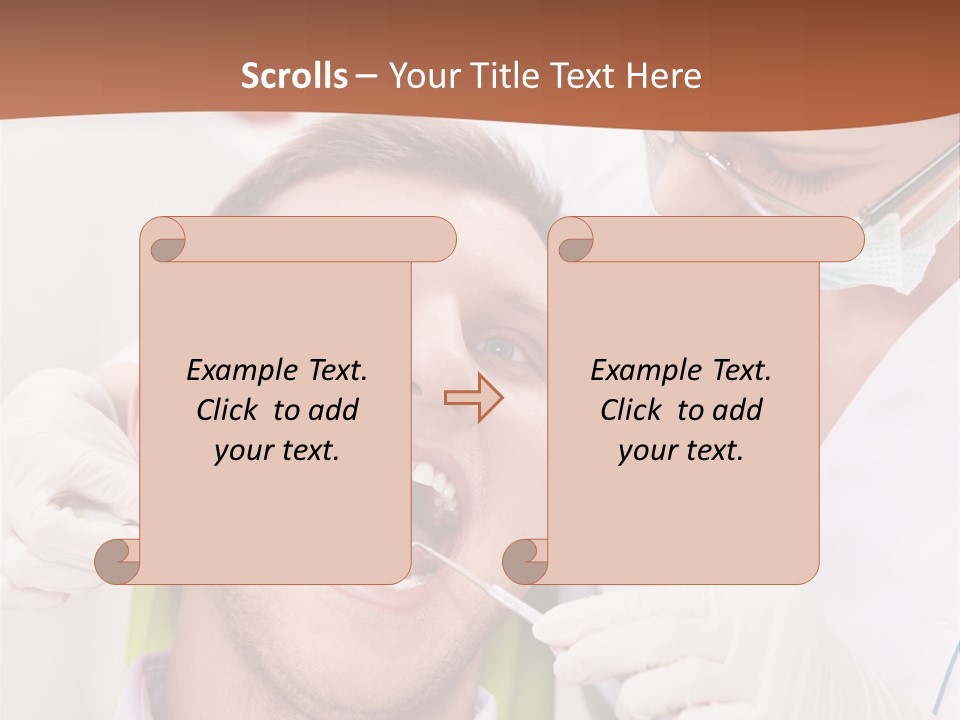 Scrolls – Your Title Text Here

Example Text. Click to add your text.

Example Text. Click to add your text.